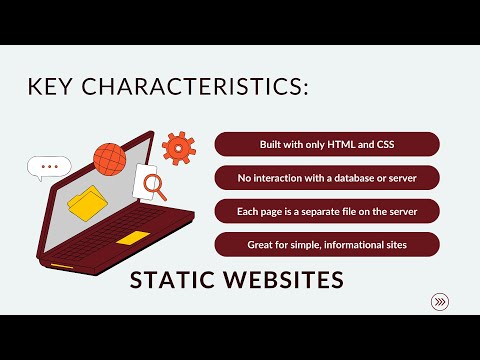 KEY CHARACTERISTICS:

Built with only HTML and CSS

No interaction with a database or server

Each page is a separate file on the server

Great for simple, informational sites

STATIC WEBSITES